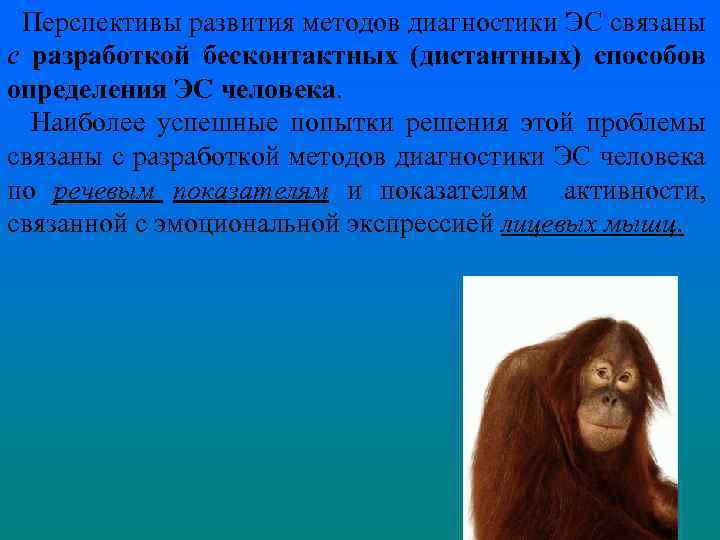 Перспективы развития методов диагностики ЭС связаны с разработкой бесконтактных (дистантных) способов определения ЭС человека.

Наиболее успешные попытки решения этой проблемы связаны с разработкой методов диагностики ЭС человека по речевым показателям и показателям активности, связанной с эмоциональной экспрессией лицевых мышц.